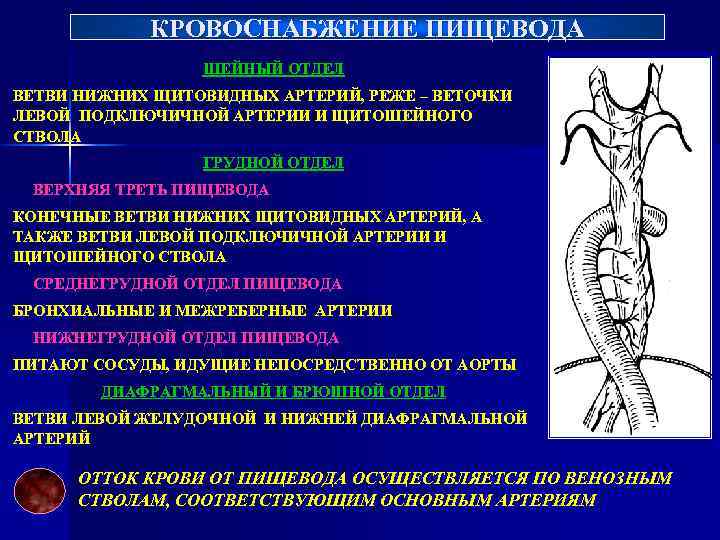 КРОВОСНАБЖЕНИЕ ПИЩЕВОДА

ШЕЙНЫЙ ОТДЕЛ

ВЕТВИ НИЖНИХ ЩИТОВИДНЫХ АРТЕРИЙ, РЕЖЕ – ВЕТОЧКИ ЛЕВОЙ ПОДКЛЮЧИЧНОЙ АРТЕРИИ И ЩИТОШЕЙНОГО СТВОЛА

ГРУДНОЙ ОТДЕЛ

ВЕРХНЯЯ ТРЕТЬ ПИЩЕВОДА

КОНЕЧНЫЕ ВЕТВИ НИЖНИХ ЩИТОВИДНЫХ АРТЕРИЙ, А ТАКЖЕ ВЕТВИ ЛЕВОЙ ПОДКЛЮЧИЧНОЙ АРТЕРИИ И ЩИТОШЕЙНОГО СТВОЛА

СРЕДНЕГРУДНОЙ ОТДЕЛ ПИЩЕВОДА

БРОНХИАЛЬНЫЕ И МЕЖРЕБЕРНЫЕ АРТЕРИИ

НИЖНЕГРУДНОЙ ОТДЕЛ ПИЩЕВОДА

ПИТАЮТ СОСУДЫ, ИДУЩИЕ НЕПОСРЕДСТВЕННО ОТ АОРТЫ

ДИАФРАГМАЛЬНЫЙ И БРЮШНОЙ ОТДЕЛ

ВЕТВИ ЛЕВОЙ ЖЕЛУДОЧНОЙ И НИЖНЕЙ ДИАФРАГМАЛЬНОЙ АРТЕРИЙ

ОТТОК КРОВИ ОТ ПИЩЕВОДА ОСУЩЕСТВЛЯЕТСЯ ПО ВЕНОЗНЫМ СТВОЛАМ, СООТВЕТСТВУЮЩИМ ОСНОВНЫМ АРТЕРИЯМ